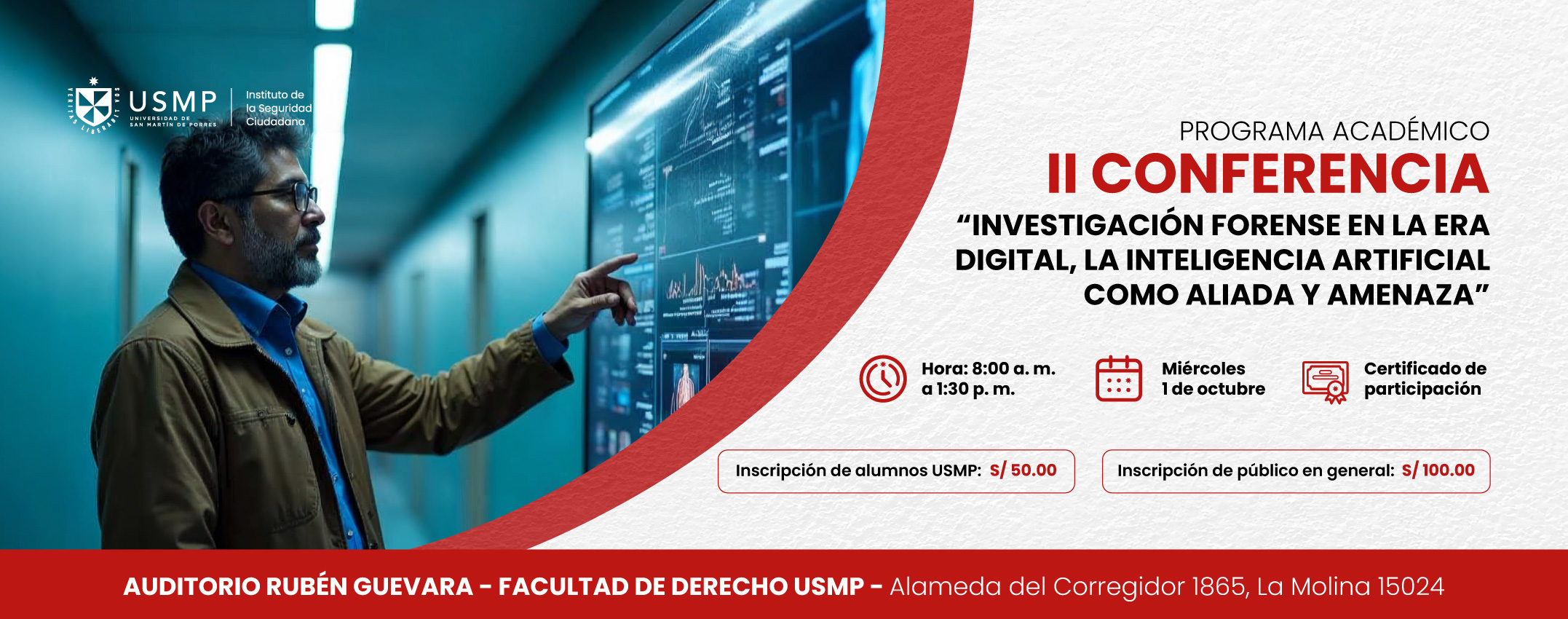 VERITAS LIBERABIT VOS

USMP
UNIVERSIDAD DE SAN MARTÍN DE PORRES

Instituto de la Seguridad Ciudadana

PROGRAMA ACADÉMICO
II CONFERENCIA
“INVESTIGACIÓN FORENSE EN LA ERA DIGITAL, LA INTELIGENCIA ARTIFICIAL COMO ALIADA Y AMENAZA”

Hora: 8:00 a. m. a 1:30 p. m.

Miércoles 1 de octubre

Certificado de participación

Inscripción de alumnos USMP: S/ 50.00

Inscripción de público en general: S/ 100.00

AUDITORIO RUBÉN GUEVARA - FACULTAD DE DERECHO USMP - Alameda del Corregidor 1865, La Molina 15024